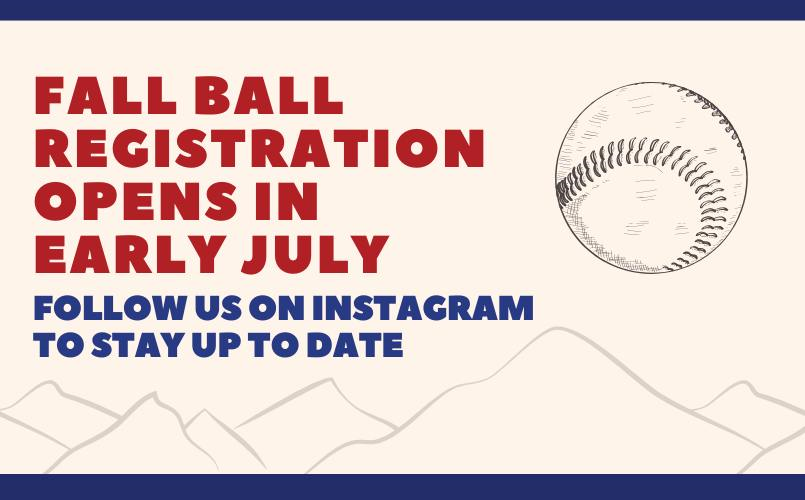 FALL BALL REGISTRATION OPENS IN EARLY JULY

FOLLOW US ON INSTAGRAM TO STAY UP TO DATE